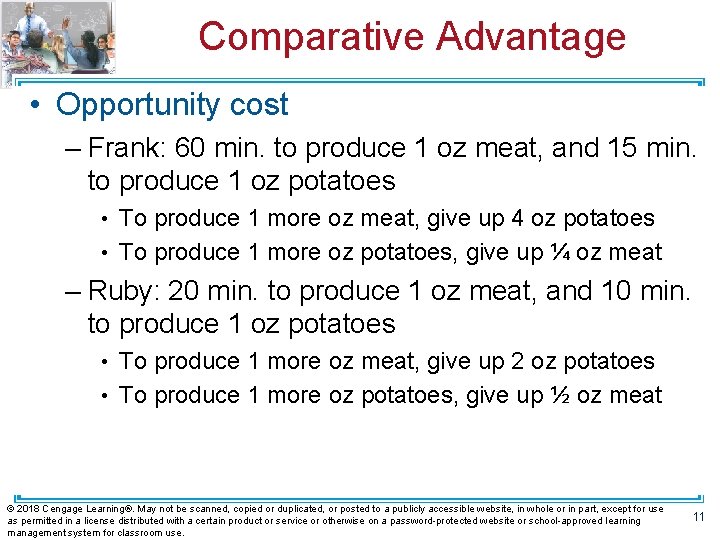 Comparative Advantage

• Opportunity cost

– Frank: 60 min. to produce 1 oz meat, and 15 min. to produce 1 oz potatoes

• To produce 1 more oz meat, give up 4 oz potatoes

• To produce 1 more oz potatoes, give up ¼ oz meat

– Ruby: 20 min. to produce 1 oz meat, and 10 min. to produce 1 oz potatoes

• To produce 1 more oz meat, give up 2 oz potatoes

• To produce 1 more oz potatoes, give up ½ oz meat

© 2018 Cengage Learning®. May not be scanned, copied or duplicated, or posted to a publicly accessible website, in whole or in part, except for use as permitted in a license distributed with a certain product or service or otherwise on a password-protected website or school-approved learning management system for classroom use.

11